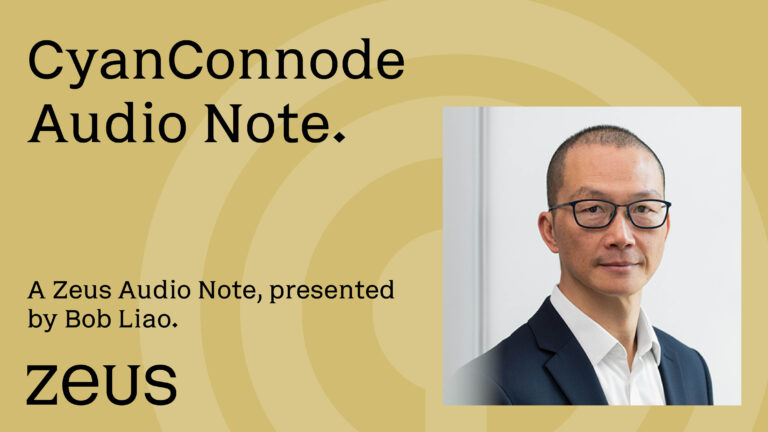 CyanConnode Audio Note.

A Zeus Audio Note, presented by Bob Liao.

zeus